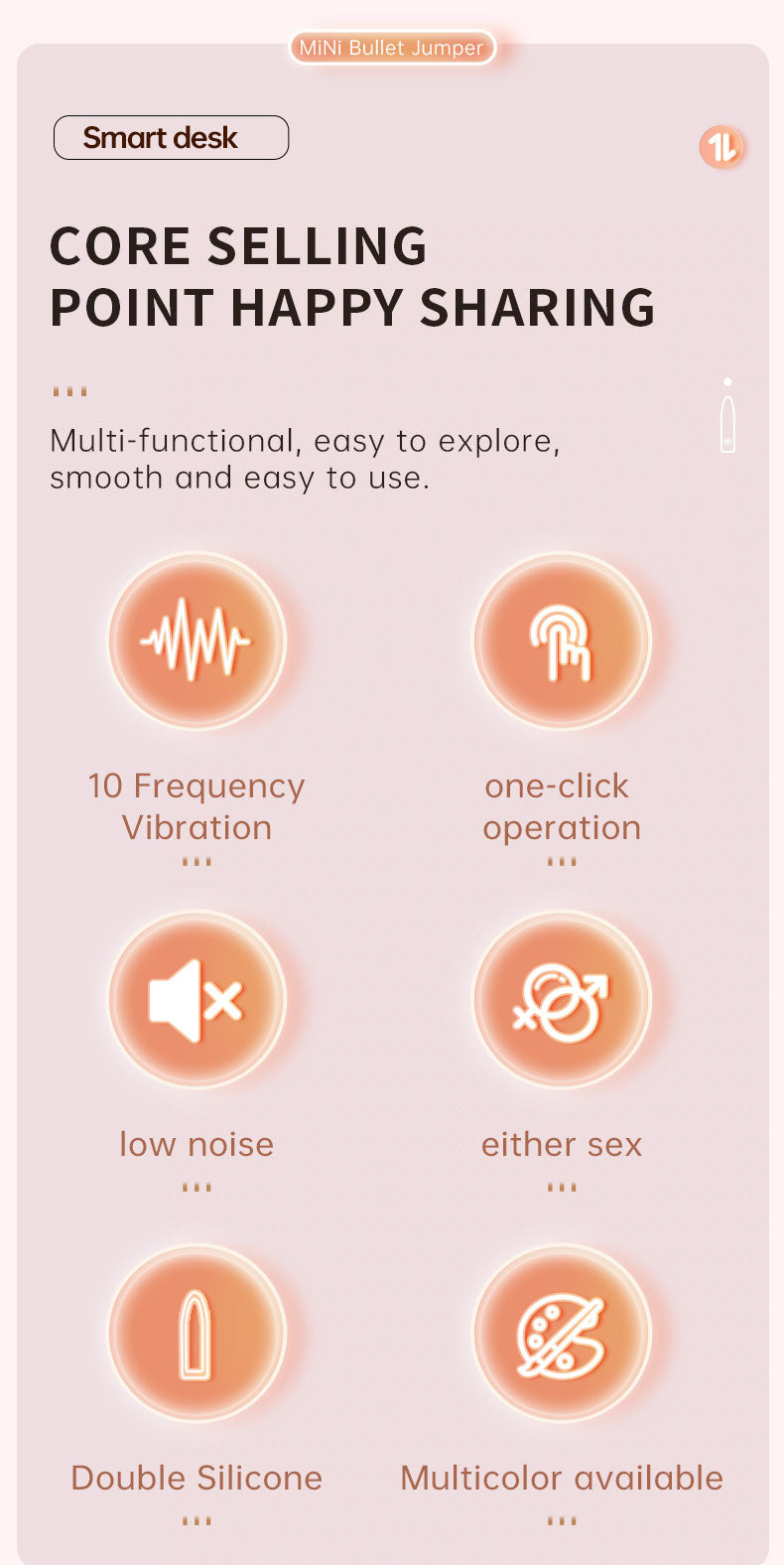 MiNi Bullet Jumper

Smart desk

CORE SELLING POINT HAPPY SHARING

Multi-functional, easy to explore, smooth and easy to use.

10 Frequency Vibration

one-click operation

low noise

either sex

Double Silicone

Multicolor available